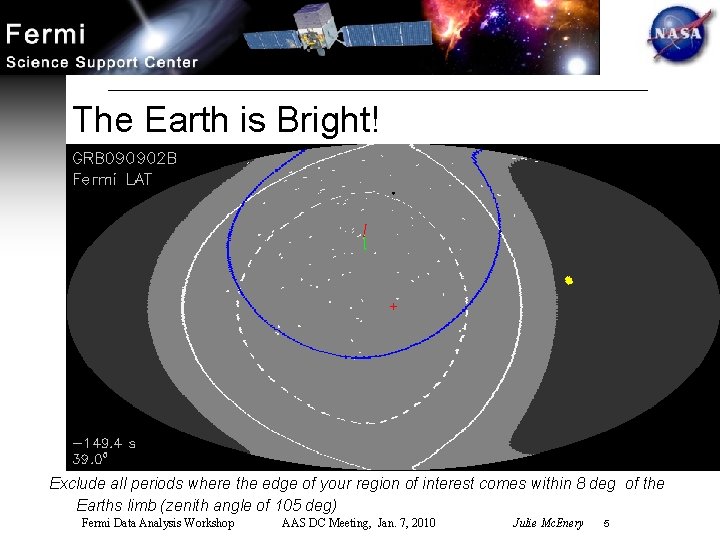 Fermi
Science Support Center

NASA

The Earth is Bright!

GRB090902B
Fermi LAT

−149.4 s
39.0°

Exclude all periods where the edge of your region of interest comes within 8 deg of the Earths limb (zenith angle of 105 deg)

Fermi Data Analysis Workshop AAS DC Meeting, Jan. 7, 2010 Julie McEnery 5